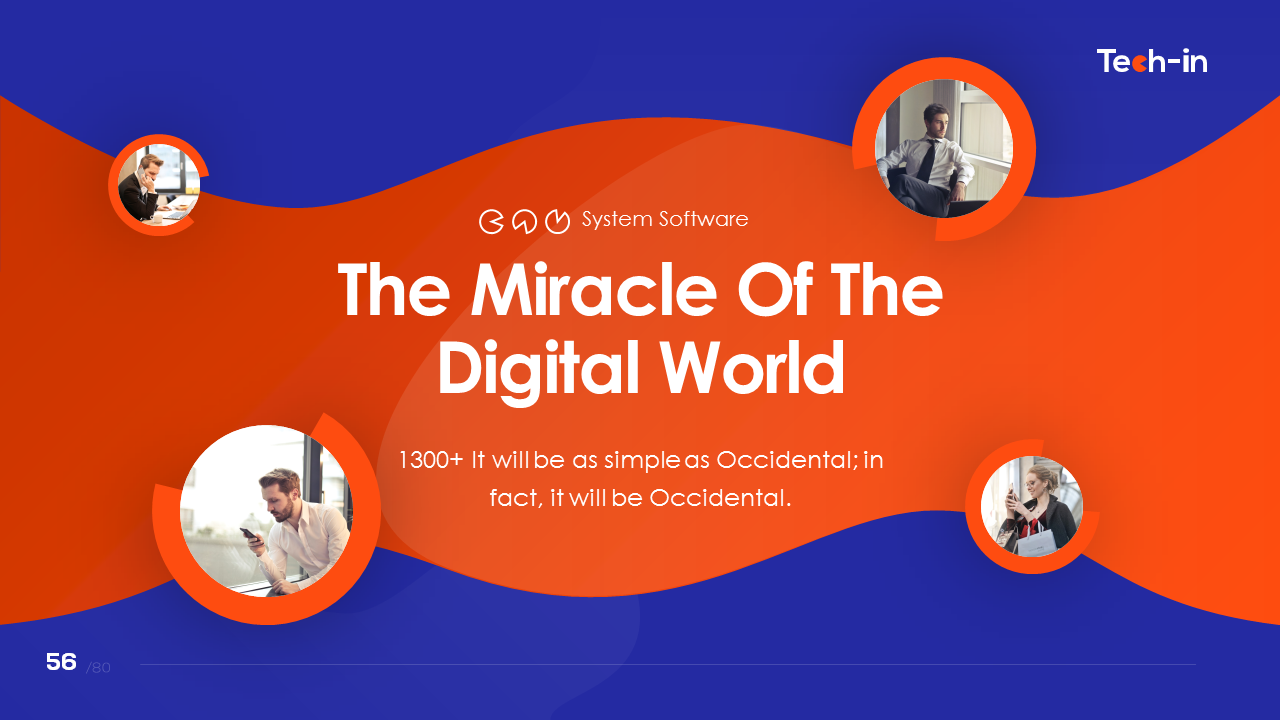 Tech-in

System Software

The Miracle Of The Digital World

1300+ It will be as simple as Occidental; in fact, it will be Occidental.

56 /80